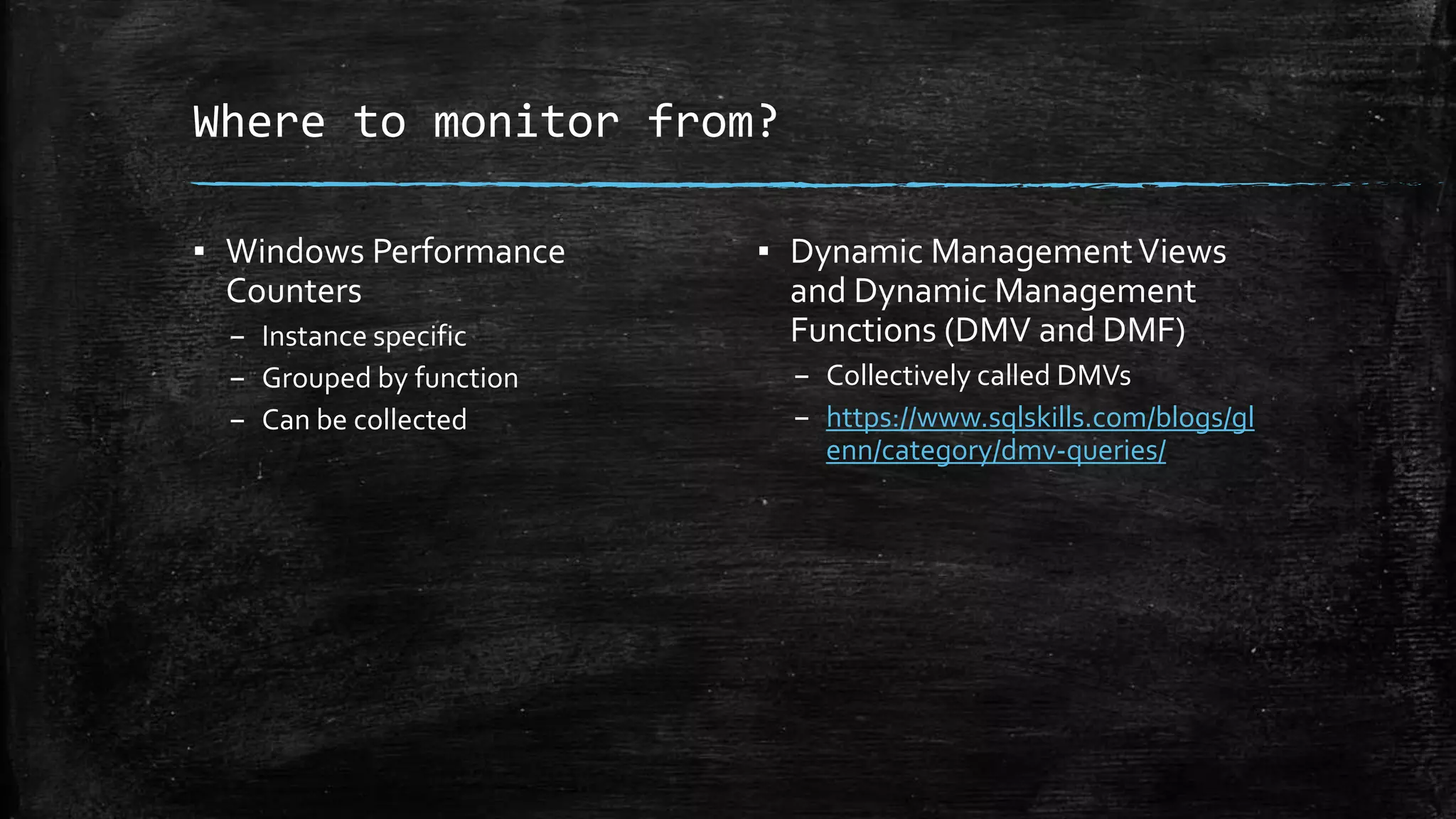 Where to monitor from?

▪ Windows Performance Counters
– Instance specific
– Grouped by function
– Can be collected

▪ Dynamic Management Views and Dynamic Management Functions (DMV and DMF)
– Collectively called DMVs
– https://www.sqlskills.com/blogs/glenn/category/dmv-queries/